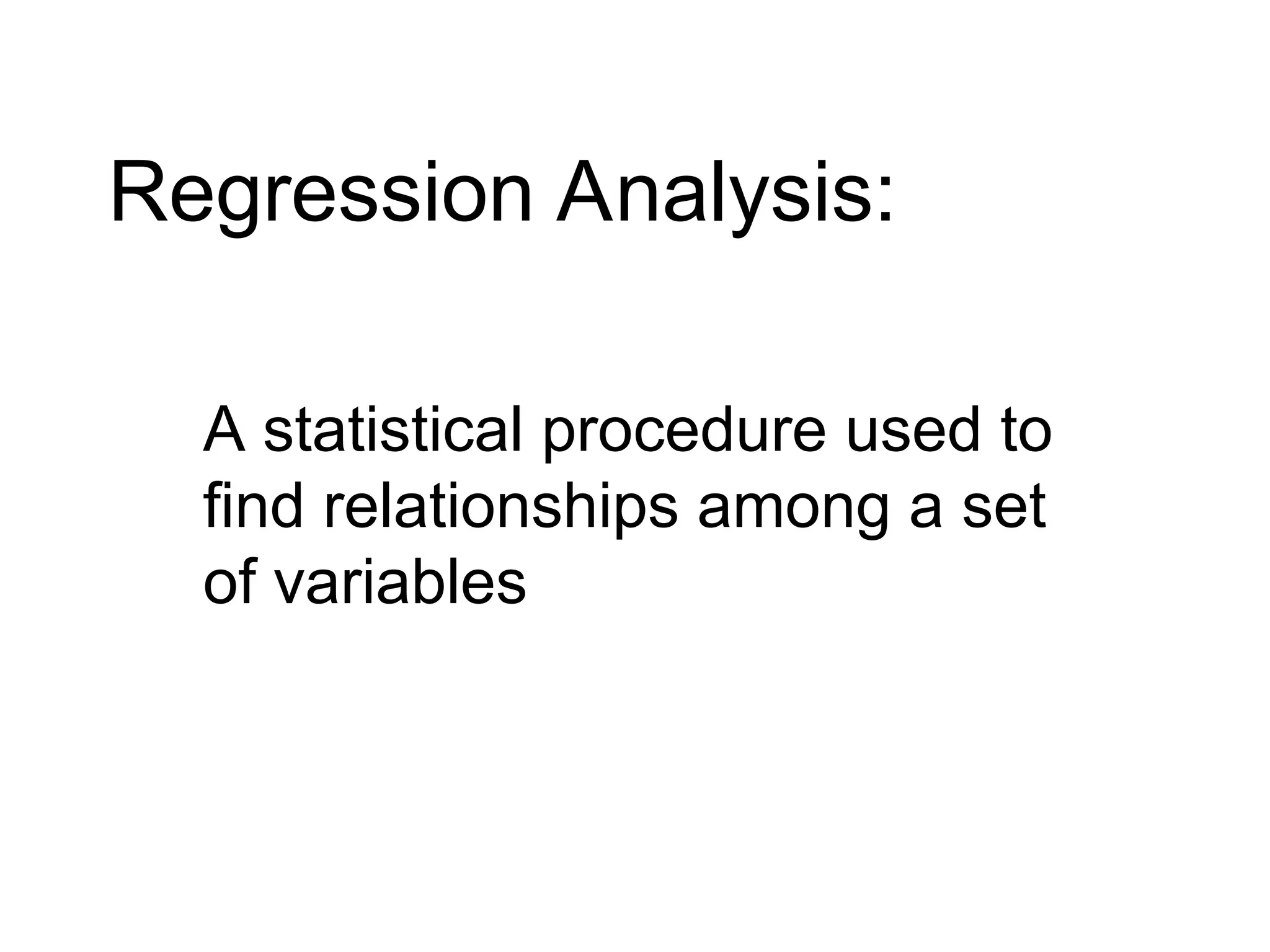 Regression Analysis:

A statistical procedure used to find relationships among a set of variables